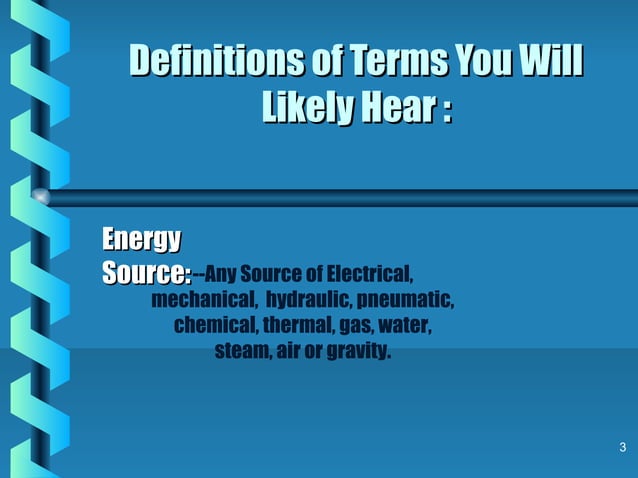 Definitions of Terms You Will Likely Hear :

Energy Source:--Any Source of Electrical, mechanical, hydraulic, pneumatic, chemical, thermal, gas, water, steam, air or gravity.

3